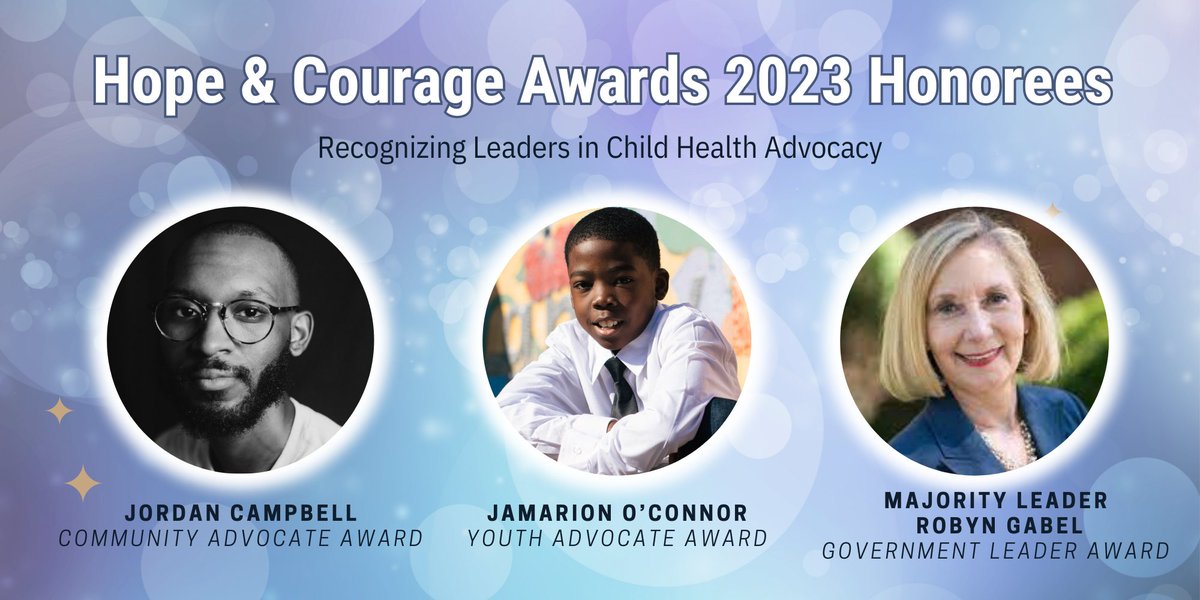 Hope & Courage Awards 2023 Honorees

Recognizing Leaders in Child Health Advocacy

JORDAN CAMPBELL
COMMUNITY ADVOCATE AWARD

JAMARION O'CONNOR
YOUTH ADVOCATE AWARD

MAJORITY LEADER
ROBYN GABEL
GOVERNMENT LEADER AWARD